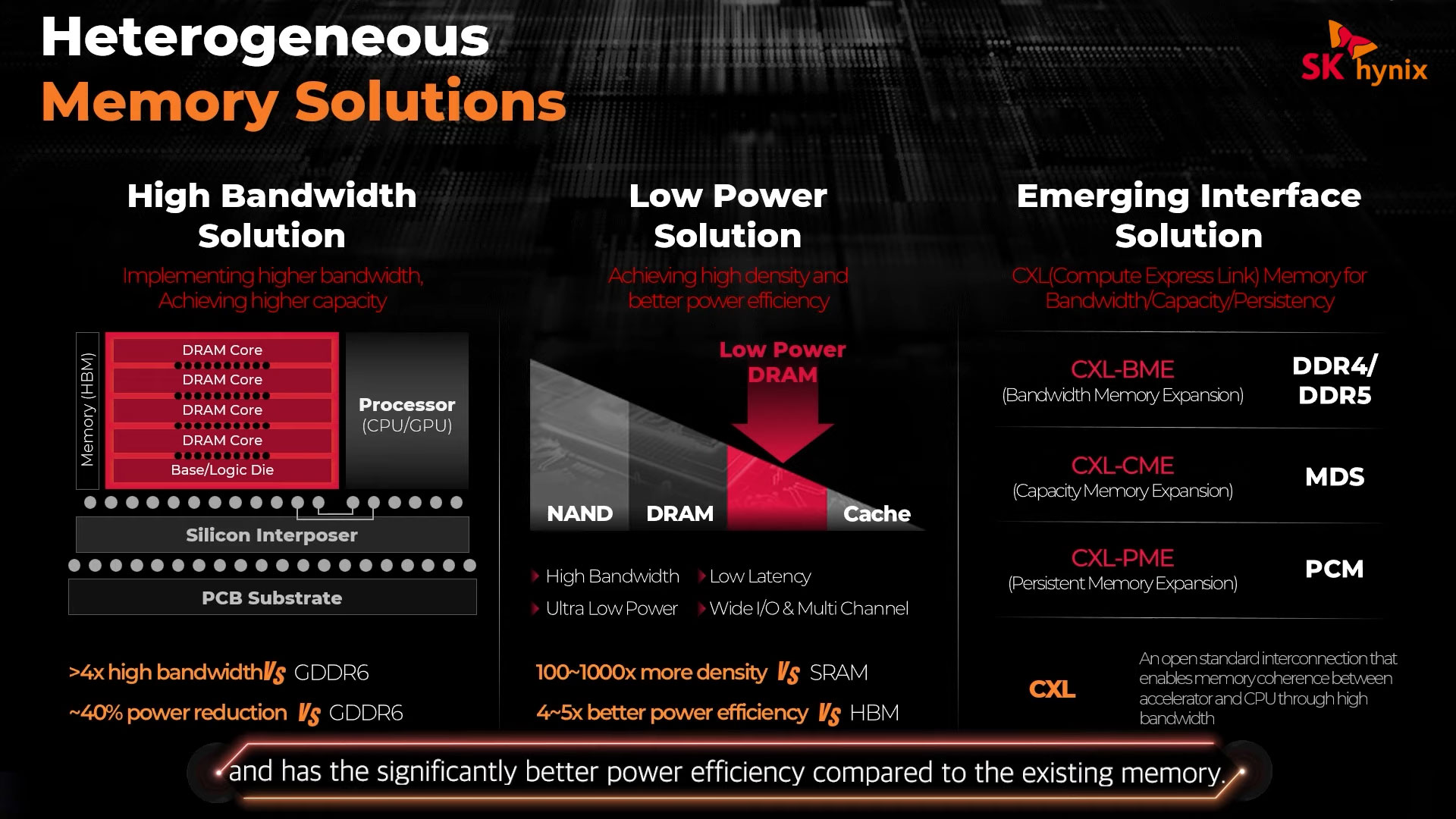 Heterogeneous
Memory Solutions

SK hynix

High Bandwidth
Solution

Implementing higher bandwidth, Achieving higher capacity

Memory (HBM)

DRAM Core
DRAM Core
DRAM Core
DRAM Core
Base/Logic Die

Processor
(CPU/GPU)

Silicon Interposer

PCB Substrate

>4x high bandwidth Vs GDDR6
~40% power reduction Vs GDDR6

Low Power
Solution

Achieving high density and better power efficiency

Low Power
DRAM

NAND
DRAM
Cache

High Bandwidth
Low Latency
Ultra Low Power
Wide I/O & Multi Channel

100~1000x more density Vs SRAM
4~5x better power efficiency Vs HBM

Emerging Interface
Solution

CXL(Compute Express Link) Memory for Bandwidth/Capacity/Persistency

CXL-BME
(Bandwidth Memory Expansion)
DDR4/
DDR5

CXL-CME
(Capacity Memory Expansion)
MDS

CXL-PME
(Persistent Memory Expansion)
PCM

CXL
An open standard interconnection that enables memory coherence between accelerator and CPU through high bandwidth

and has the significantly better power efficiency compared to the existing memory.